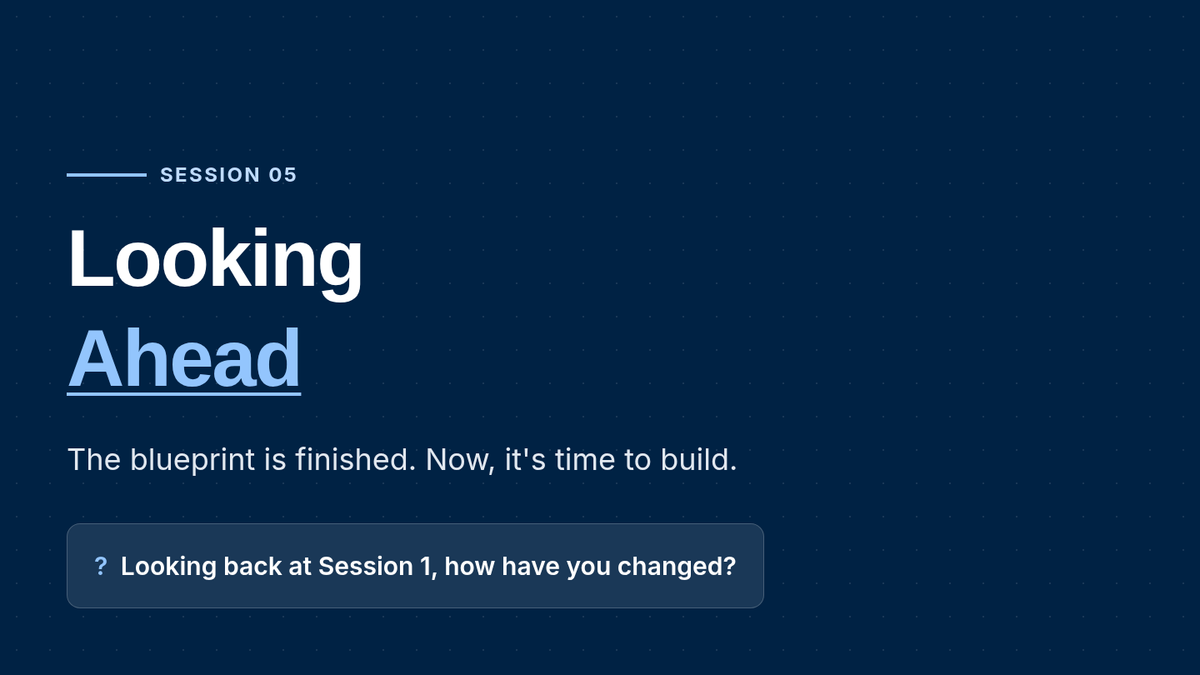 SESSION 05

Looking Ahead

The blueprint is finished. Now, it's time to build.

? Looking back at Session 1, how have you changed?